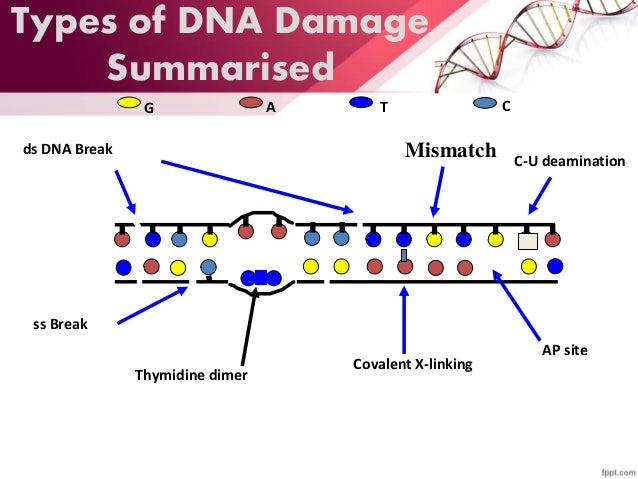 Types of DNA Damage Summarised

G A T C

ds DNA Break

Mismatch

C-U deamination

ss Break

Thymidine dimer

Covalent X-linking

AP site

fppt.com